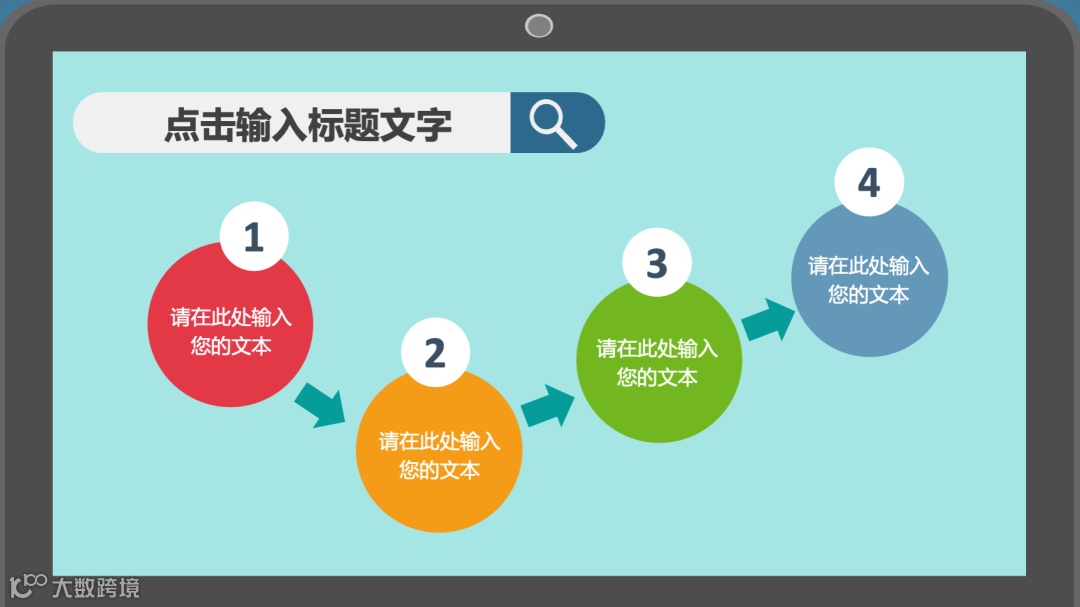 点击输入标题文字

1
请在此处输入您的文本

2
请在此处输入您的文本

3
请在此处输入您的文本

4
请在此处输入您的文本

大数跨境